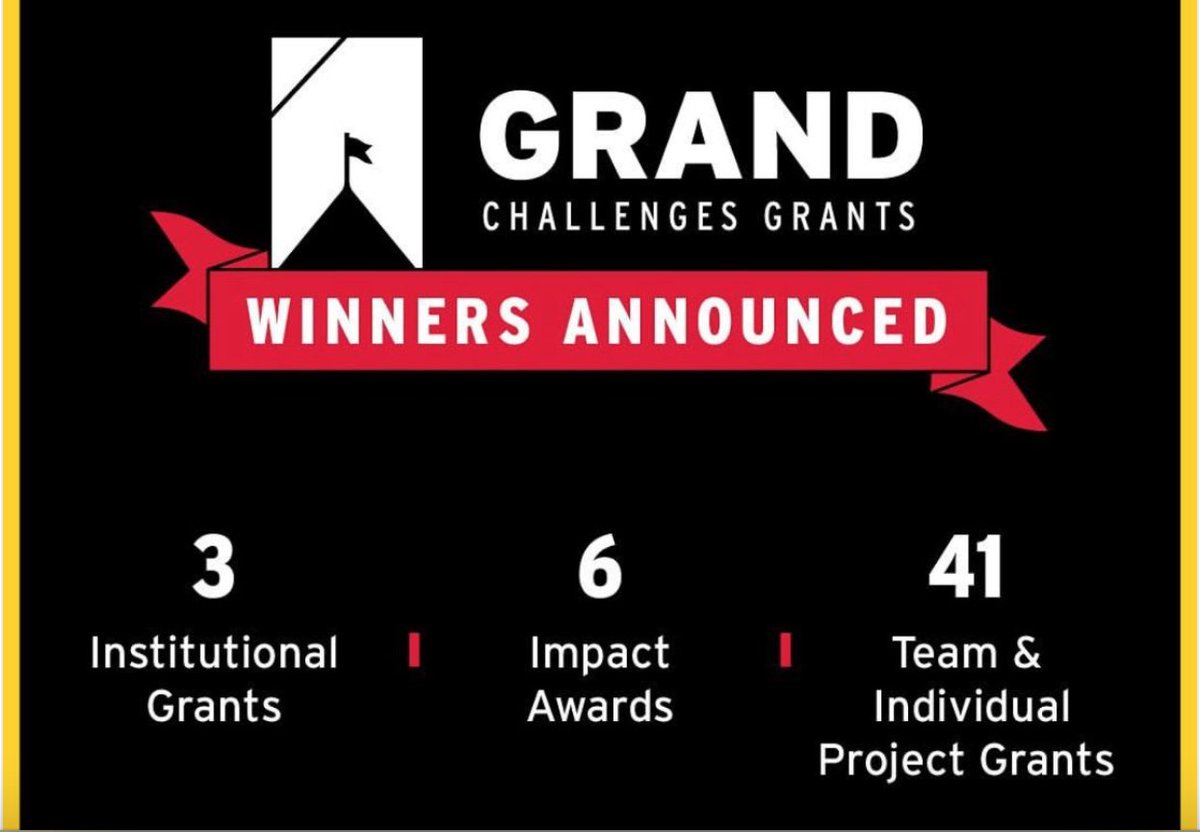 GRAND
CHALLENGES GRANTS

WINNERS ANNOUNCED

3
Institutional Grants

6
Impact Awards

41
Team & Individual Project Grants